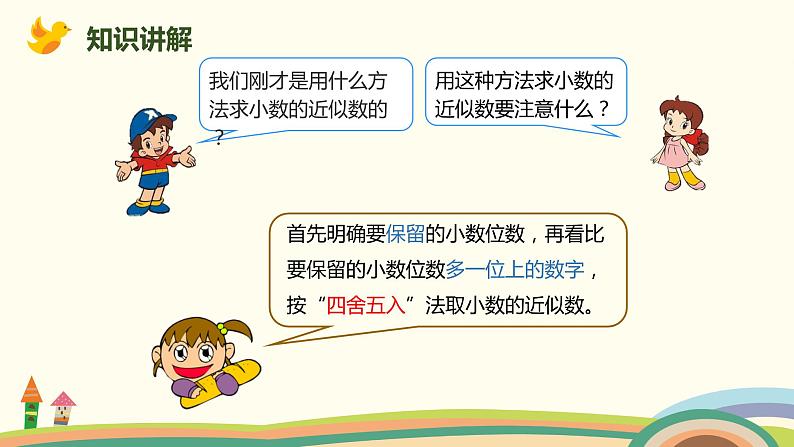 知识讲解

我们刚才是用什么方法求小数的近似数的？

用这种方法求小数的近似数要注意什么？

首先明确要保留的小数位数，再看比要保留的小数位数多一位上的数字，按“四舍五入”法取小数的近似数。